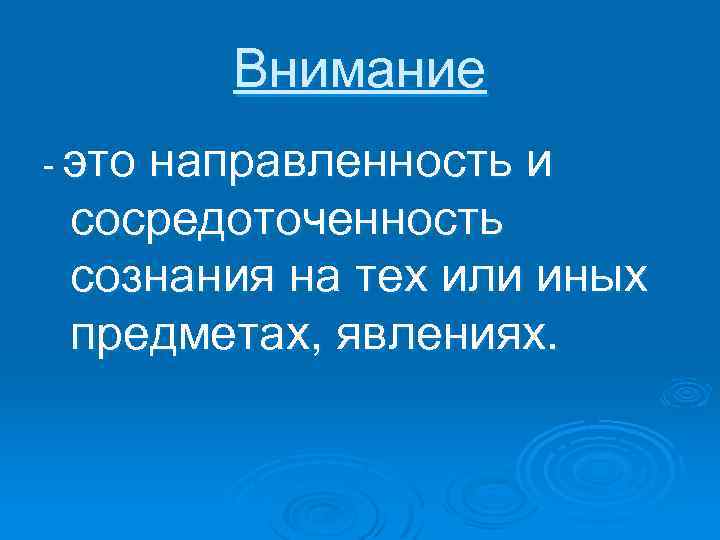 Внимание

- это направленность и сосредоточенность сознания на тех или иных предметах, явлениях.